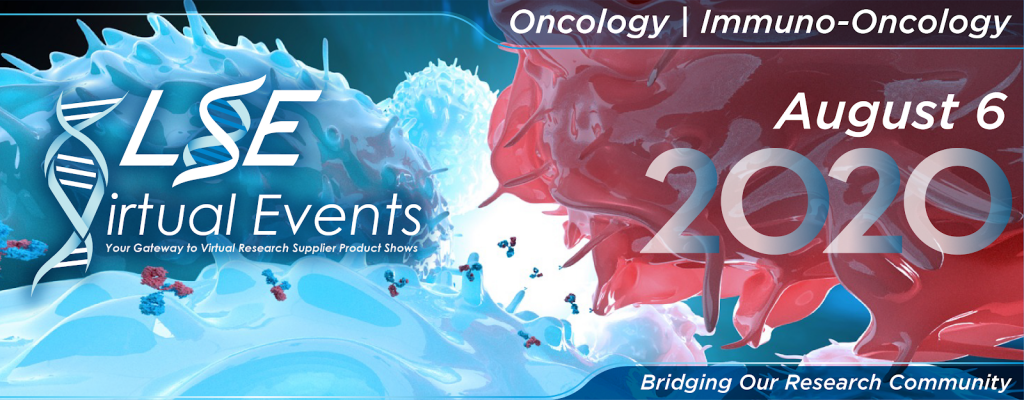 Oncology | Immuno-Oncology

LSE
Virtual Events
Your Gateway to Virtual Research Supplier Product Shows

August 6
2020

Bridging Our Research Community